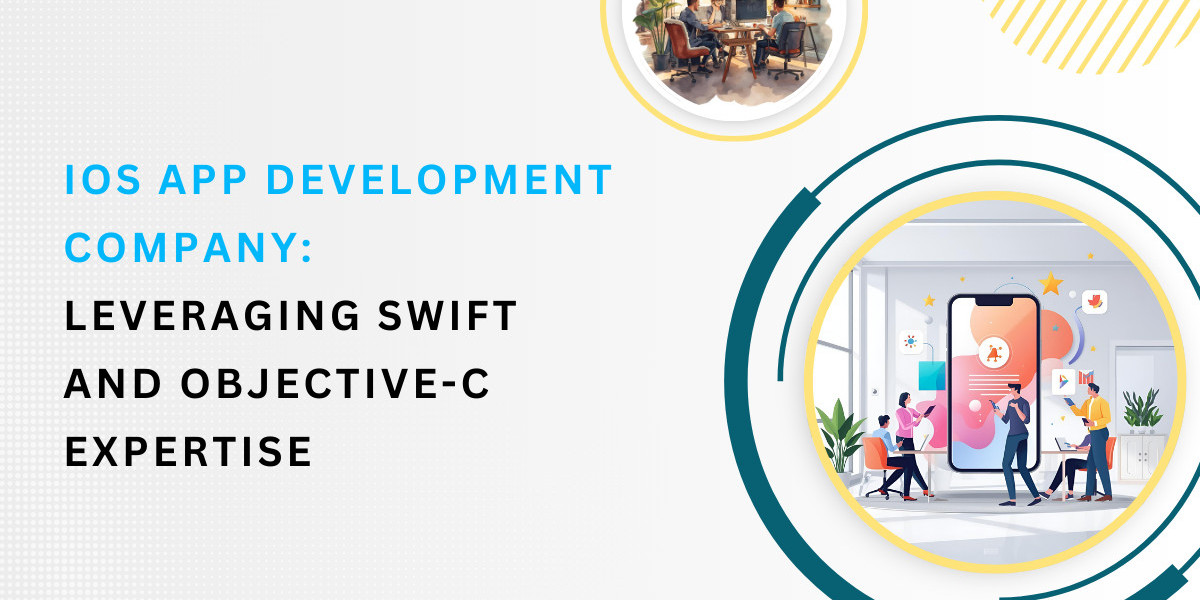 IOS APP DEVELOPMENT COMPANY:

LEVERAGING SWIFT AND OBJECTIVE-C EXPERTISE